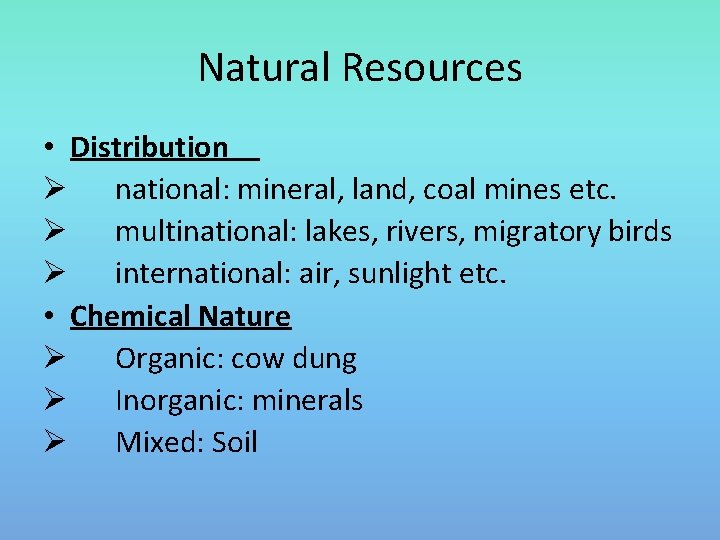 Natural Resources

• Distribution
➢ national: mineral, land, coal mines etc.
➢ multinational: lakes, rivers, migratory birds
➢ international: air, sunlight etc.
• Chemical Nature
➢ Organic: cow dung
➢ Inorganic: minerals
➢ Mixed: Soil